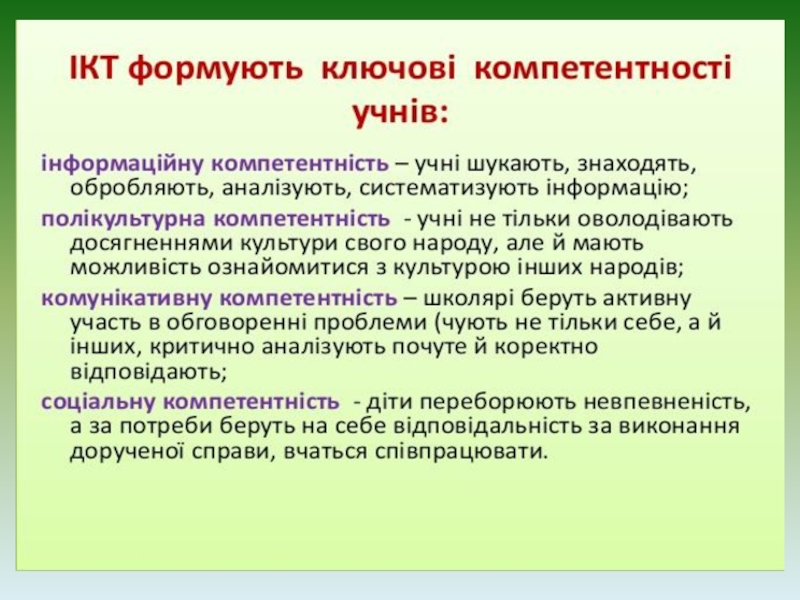 ІКТ формують ключові компетентності учнів:

інформаційну компетентність – учні шукають, знаходять, обробляють, аналізують, систематизують інформацію;

полікультурна компетентність - учні не тільки оволодівають досягненнями культури свого народу, але й мають можливість ознайомитися з культурою інших народів;

комунікативну компетентність – школярі беруть активну участь в обговоренні проблеми (чують не тільки себе, а й інших, критично аналізують почуте й коректно відповідають;

соціальну компетентність - діти переборюють невпевненість, а за потреби беруть на себе відповідальність за виконання дорученої справи, вчаться співпрацювати.